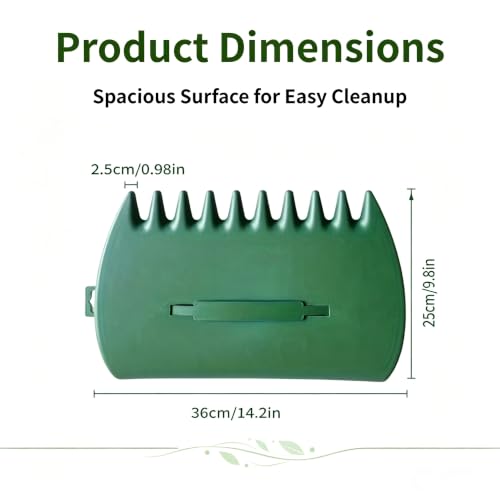 Product Dimensions

Spacious Surface for Easy Cleanup

2.5cm/0.98in

25cm/9.8in

36cm/14.2in